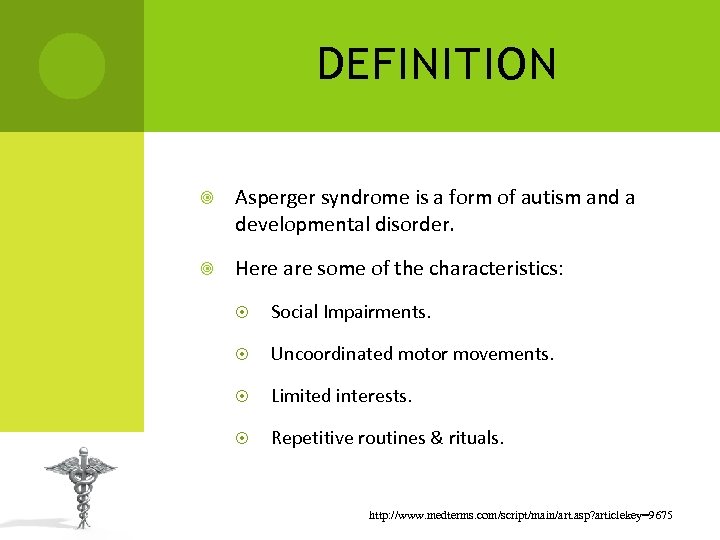 DEFINITION

Asperger syndrome is a form of autism and a developmental disorder.

Here are some of the characteristics:

Social Impairments.

Uncoordinated motor movements.

Limited interests.

Repetitive routines & rituals.

http://www.medterms.com/script/main/art.asp?articlekey=9675